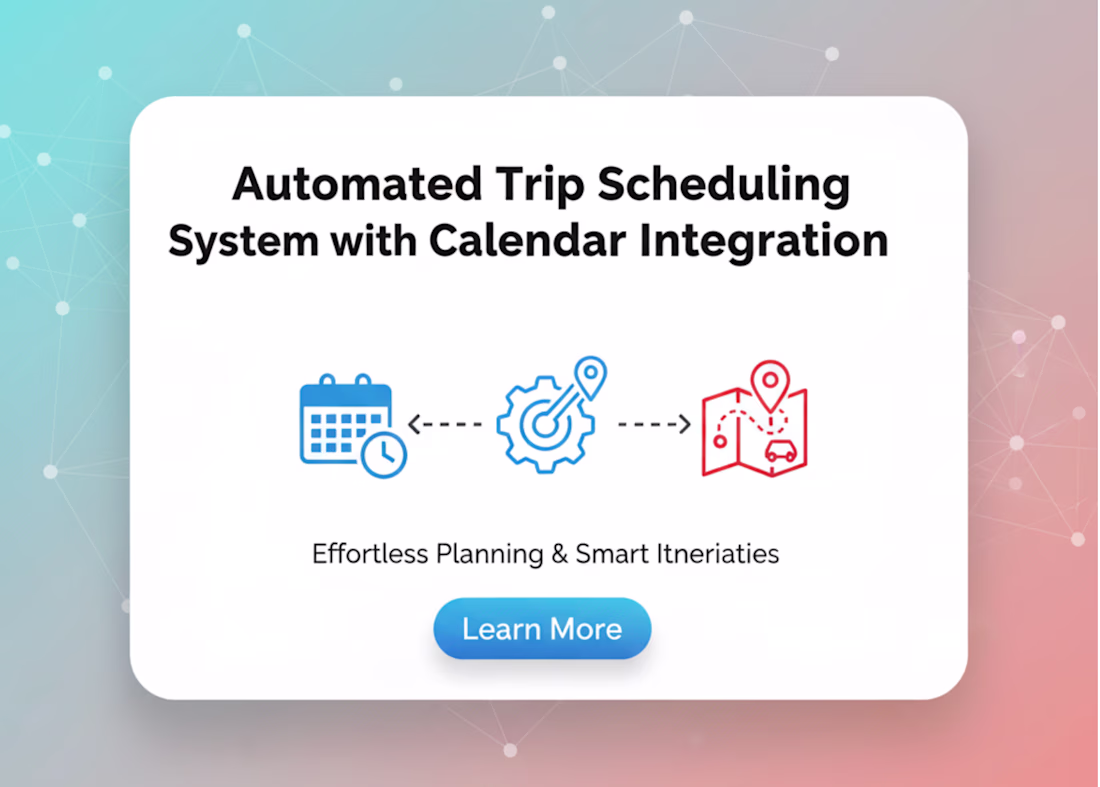 Automated Trip Scheduling System with Calendar Integration

Effortless Planning & Smart Itneriaties

Learn More